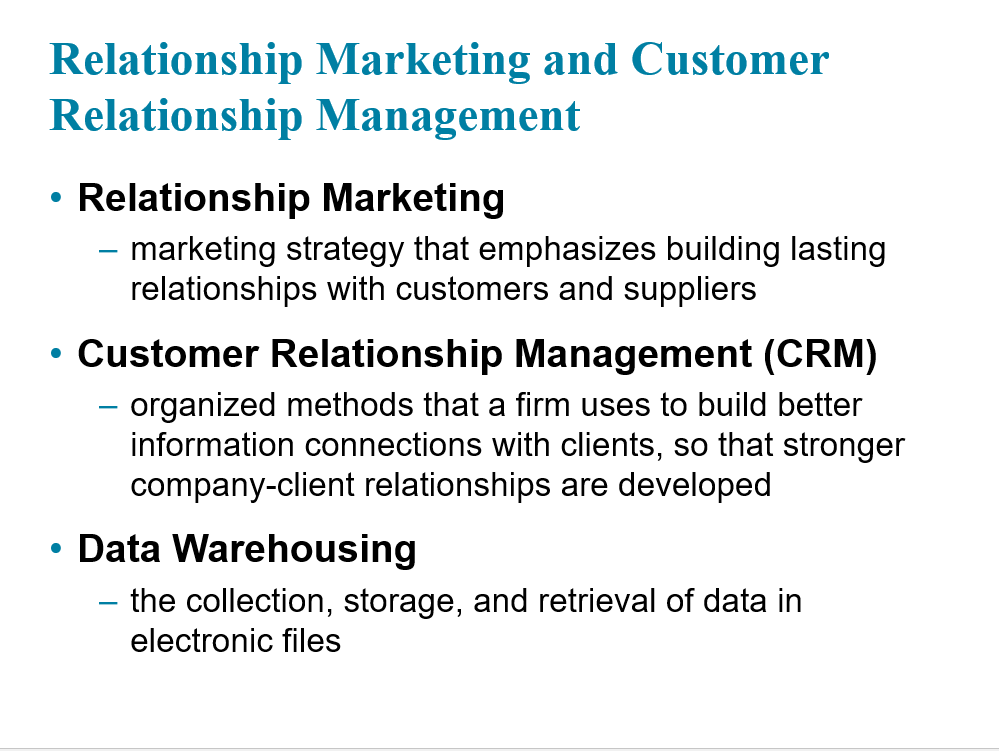 Relationship Marketing and Customer Relationship Management

• Relationship Marketing
 – marketing strategy that emphasizes building lasting relationships with customers and suppliers

• Customer Relationship Management (CRM)
 – organized methods that a firm uses to build better information connections with clients, so that stronger company-client relationships are developed

• Data Warehousing
 – the collection, storage, and retrieval of data in electronic files